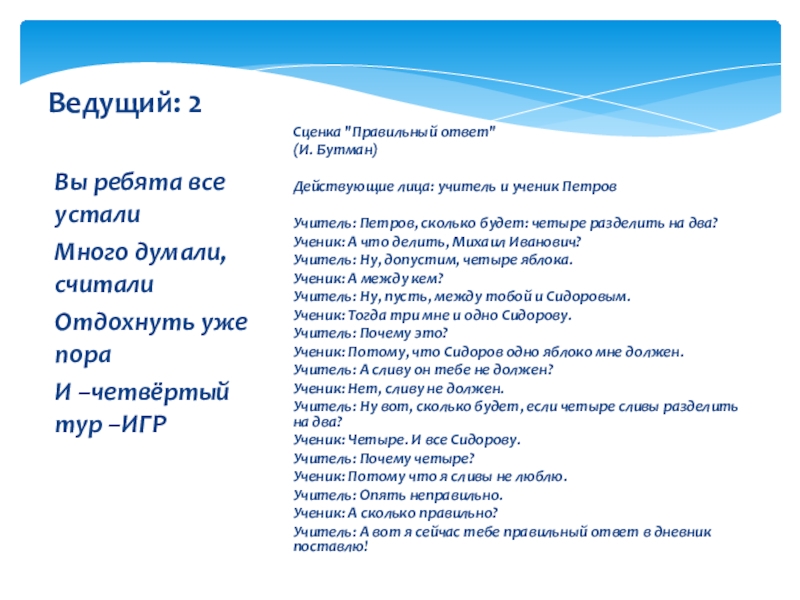 Ведущий: 2

Вы ребята все устали
Много думали, считали
Отдохнуть уже пора
И –четвёртый тур –ИГР

Сценка "Правильный ответ"
(И. Бутман)

Действующие лица: учитель и ученик Петров

Учитель: Петров, сколько будет: четыре разделить на два?
Ученик: А что делить, Михаил Иванович?
Учитель: Ну, допустим, четыре яблока.
Ученик: А между кем?
Учитель: Ну, пусть, между тобой и Сидоровым.
Ученик: Тогда три мне и одно Сидорову.
Учитель: Почему это?
Ученик: Потому, что Сидоров одно яблоко мне должен.
Учитель: А сливу он тебе не должен?
Ученик: Нет, сливу не должен.
Учитель: Ну вот, сколько будет, если четыре сливы разделить на два?
Ученик: Четыре. И все Сидорову.
Учитель: Почему четыре?
Ученик: Потому что я сливы не люблю.
Учитель: Опять неправильно.
Ученик: А сколько правильно?
Учитель: А вот я сейчас тебе правильный ответ в дневник поставлю!